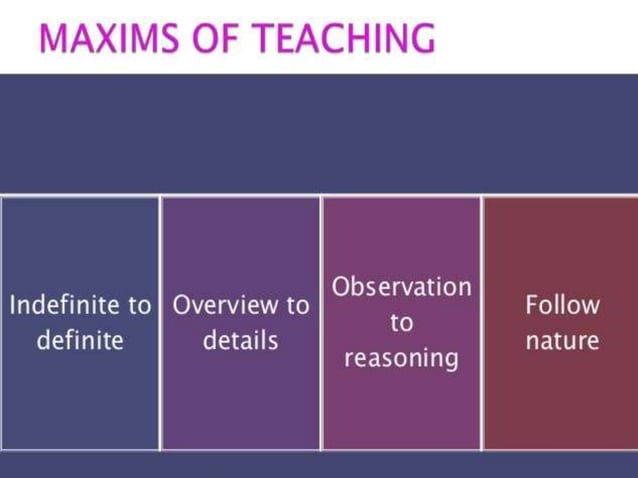 MAXIMS OF TEACHING

Indefinite to definite

Overview to details

Observation to reasoning

Follow nature